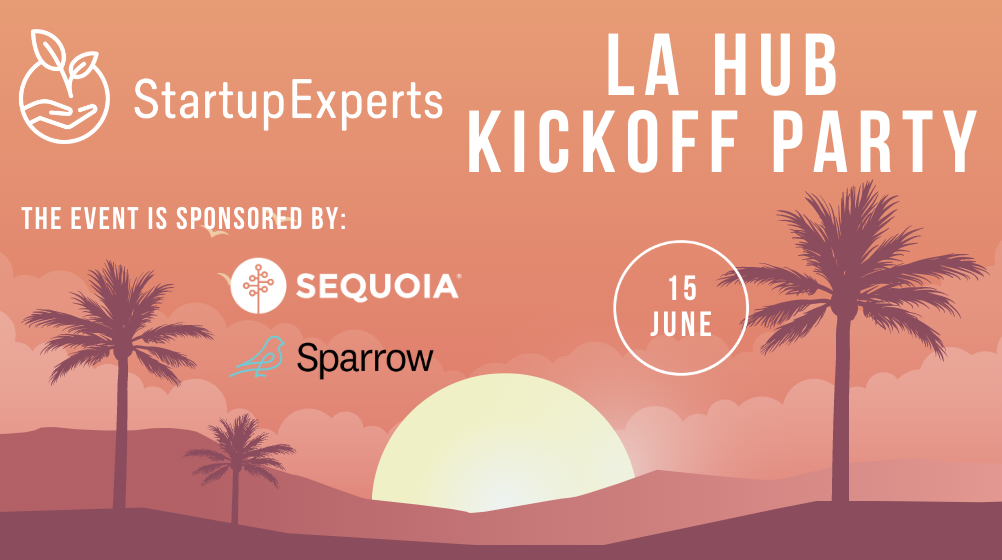 StartupExperts

LA HUB KICKOFF PARTY

THE EVENT IS SPONSORED BY:

SEQUOIA

Sparrow

15 JUNE